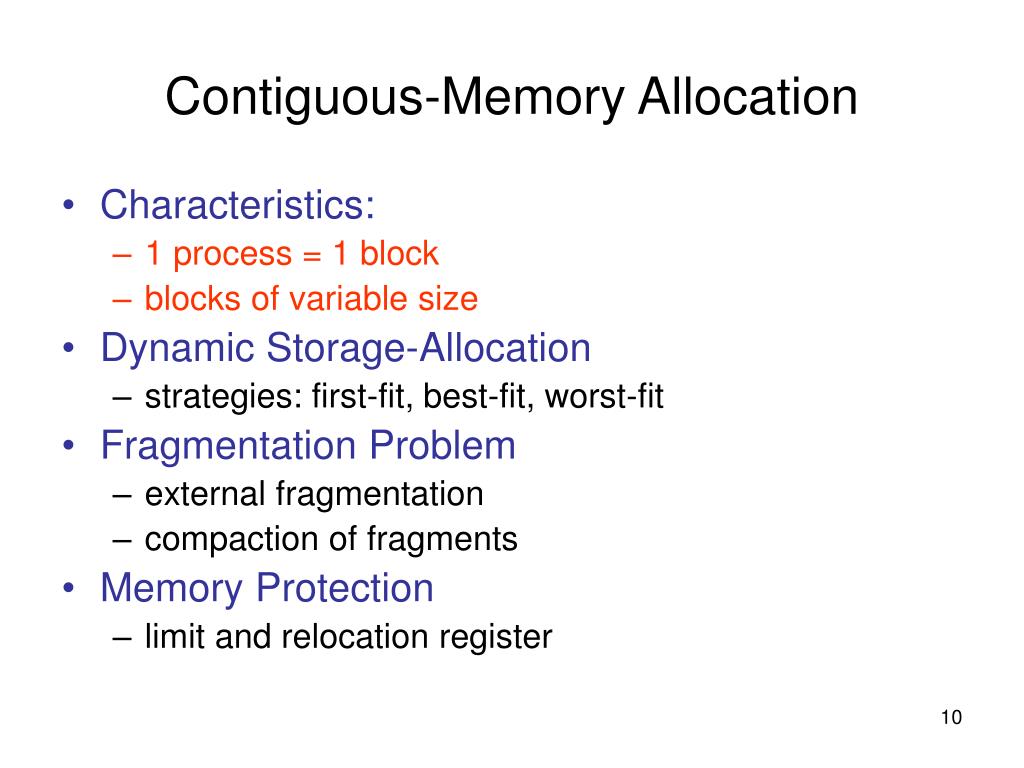 Contiguous-Memory Allocation

• Characteristics:
– 1 process = 1 block
– blocks of variable size
• Dynamic Storage-Allocation
– strategies: first-fit, best-fit, worst-fit
• Fragmentation Problem
– external fragmentation
– compaction of fragments
• Memory Protection
– limit and relocation register

10